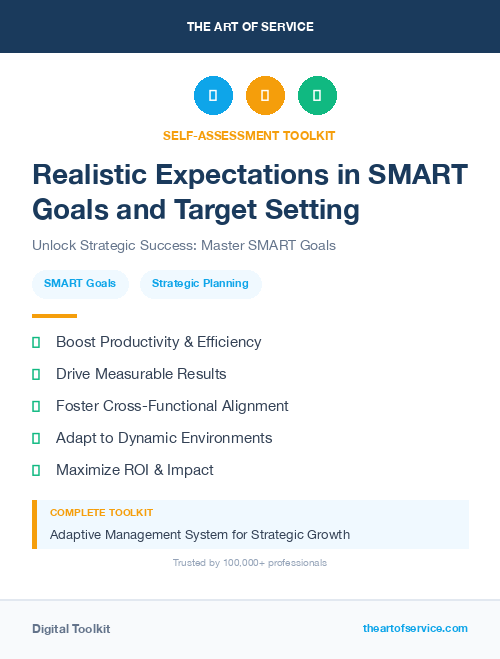 THE ART OF SERVICE

SELF-ASSESSMENT TOOLKIT

Realistic Expectations in SMART Goals and Target Setting

Unlock Strategic Success: Master SMART Goals

SMART Goals

Strategic Planning

Boost Productivity & Efficiency

Drive Measurable Results

Foster Cross-Functional Alignment

Adapt to Dynamic Environments

Maximize ROI & Impact

COMPLETE TOOLKIT

Adaptive Management System for Strategic Growth

Trusted by 100,000+ professionals

Digital Toolkit

theartofservice.com